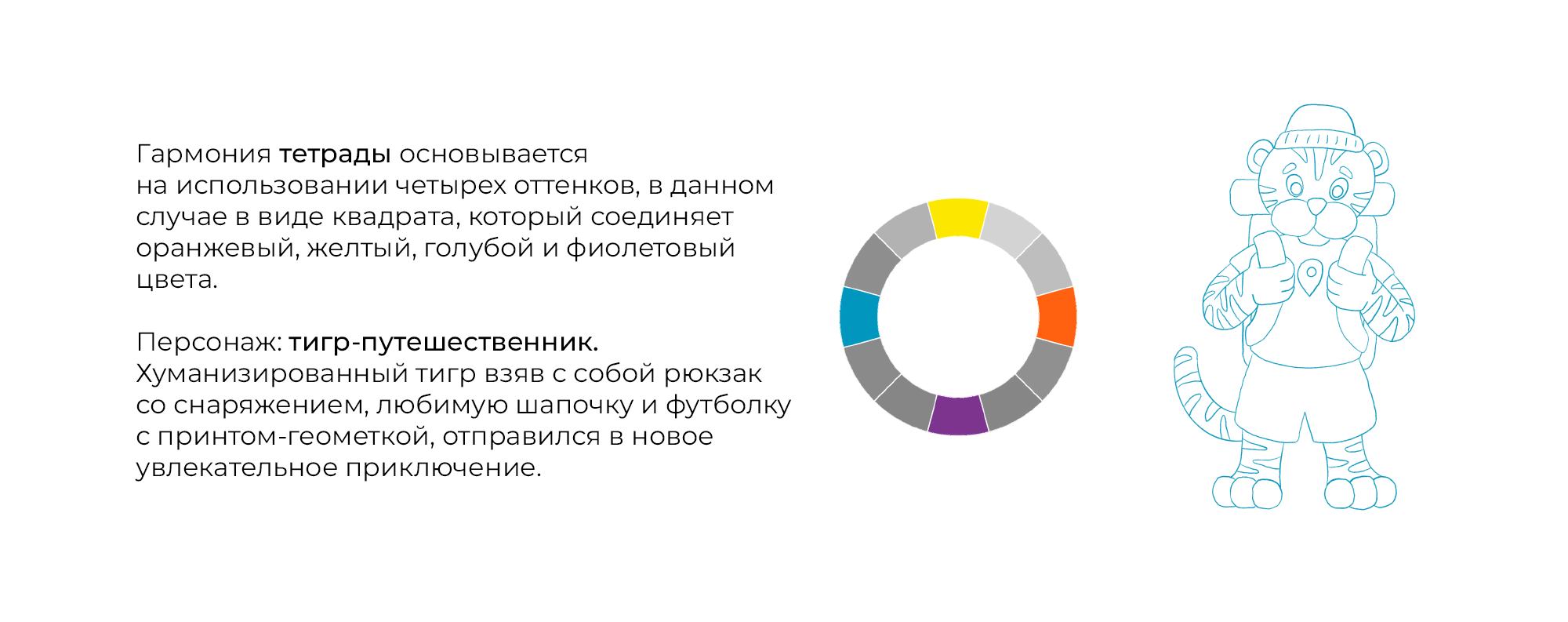 Гармония тетрады основывается на использовании четырех оттенков, в данном случае в виде квадрата, который соединяет оранжевый, желтый, голубой и фиолетовый цвета.

Персонаж: тигр-путешественник.
Хуманизированный тигр взяв с собой рюкзак со снаряжением, любимую шапочку и футболку с принтом-геометкой, отправился в новое увлекательное приключение.